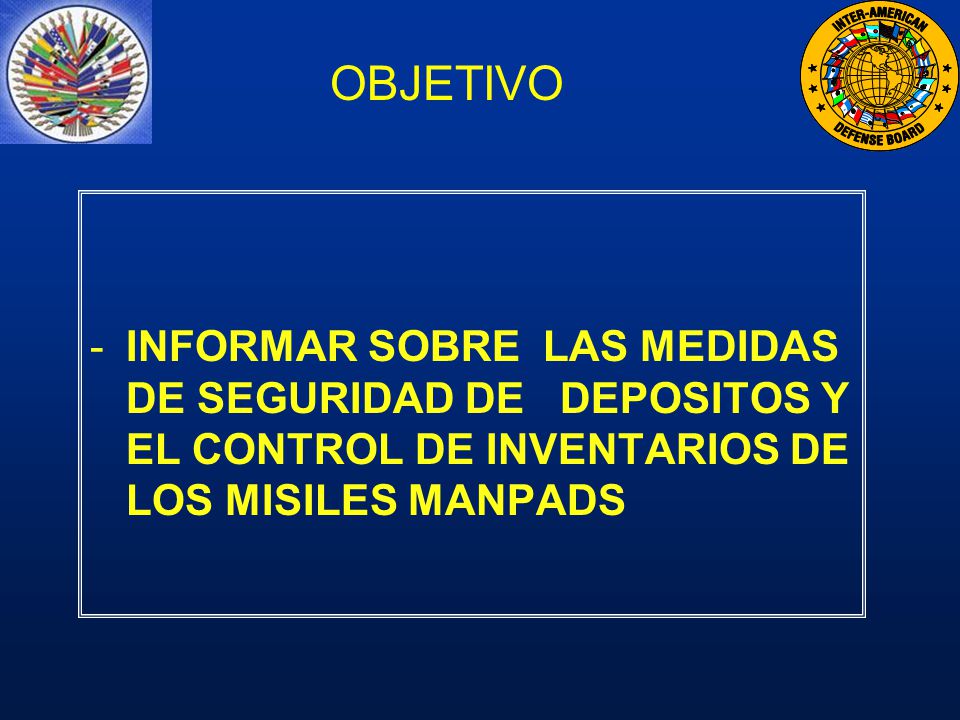 OBJETIVO

INTER-AMERICAN DEFENSE BOARD

- INFORMAR SOBRE LAS MEDIDAS DE SEGURIDAD DE DEPOSITOS Y EL CONTROL DE INVENTARIOS DE LOS MISILES MANPADS